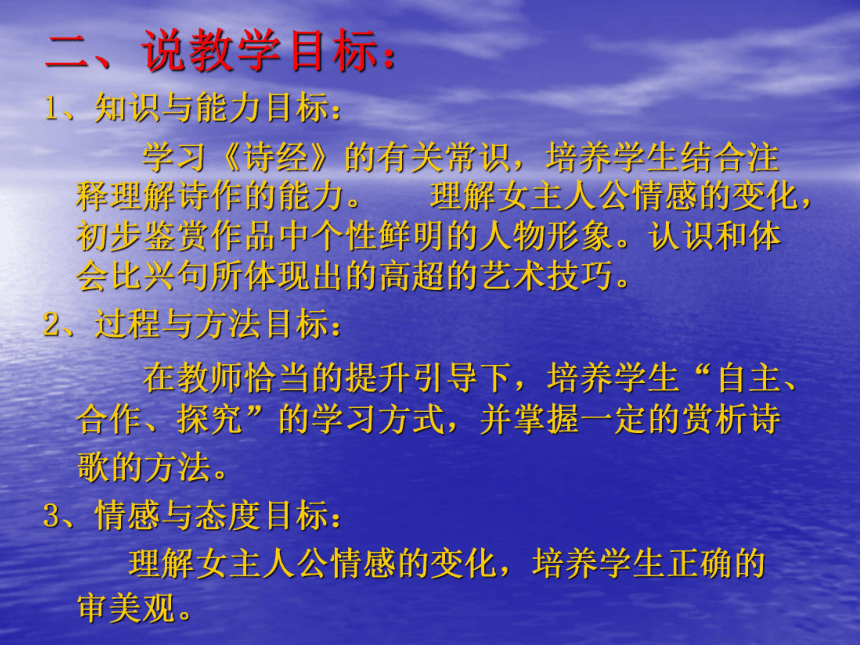 二、说教学目标：

1、知识与能力目标：

学习《诗经》的有关常识，培养学生结合注释理解诗作的能力。 理解女主人公情感的变化，初步鉴赏作品中个性鲜明的人物形象。认识和体会比兴句所体现出的高超的艺术技巧。

2、过程与方法目标：

在教师恰当的提升引导下，培养学生“自主、合作、探究”的学习方式，并掌握一定的赏析诗歌的方法。

3、情感与态度目标：

理解女主人公情感的变化，培养学生正确的审美观。